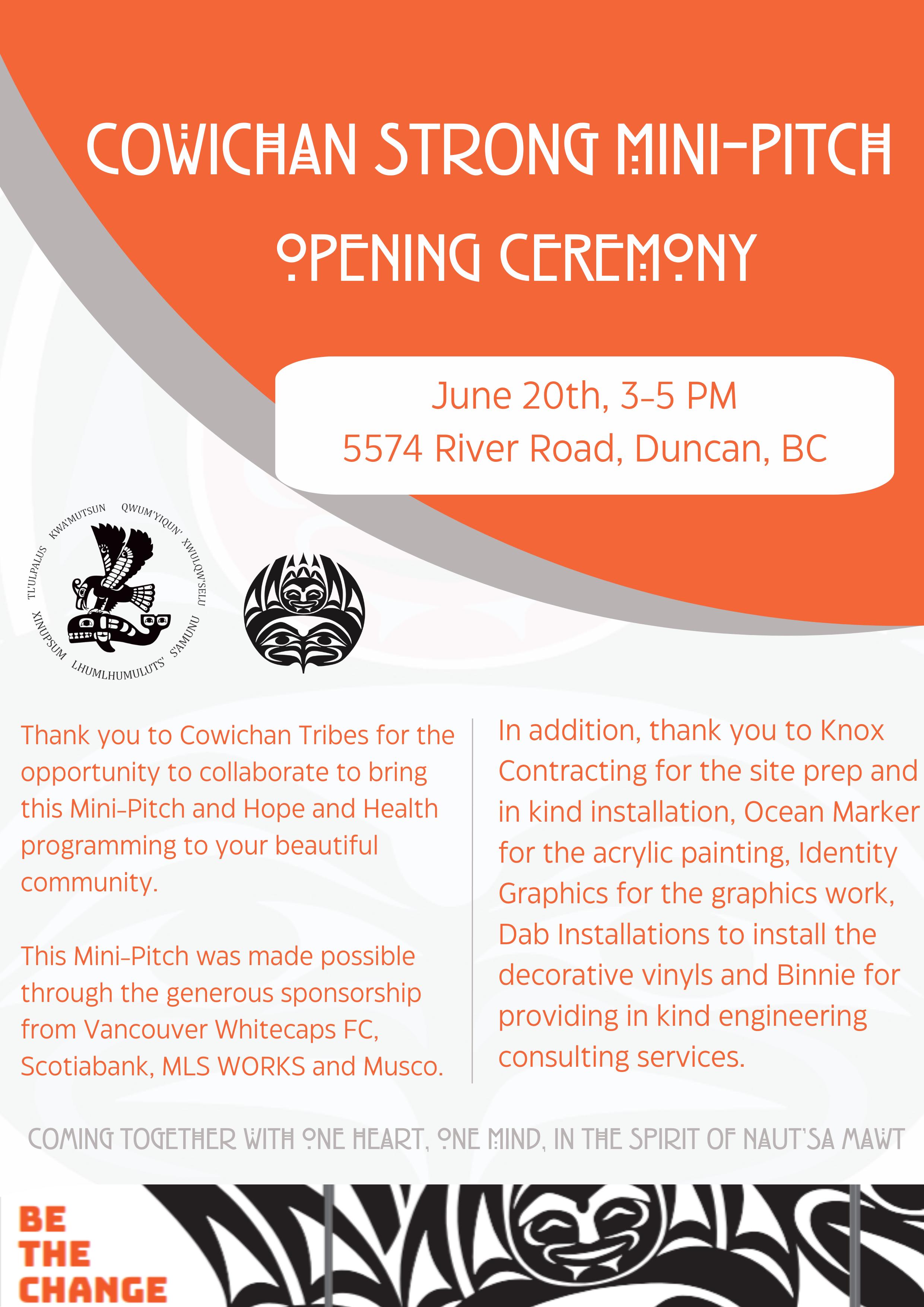 COWICHAN STRONG MINI-PITCH

OPENING CEREMONY

June 20th, 3-5 PM
5574 River Road, Duncan, BC

KWA'MUTSUN QWUM'YIQUN' XWULQW'SELU S'AMUNU LHUMLHUMULUTS' XINUPSUM TL'ULPALUS

Thank you to Cowichan Tribes for the opportunity to collaborate to bring this Mini-Pitch and Hope and Health programming to your beautiful community.

This Mini-Pitch was made possible through the generous sponsorship from Vancouver Whitecaps FC, Scotiabank, MLS WORKS and Musco.

In addition, thank you to Knox Contracting for the site prep and in kind installation, Ocean Marker for the acrylic painting, Identity Graphics for the graphics work, Dab Installations to install the decorative vinyls and Binnie for providing in kind engineering consulting services.

COMING TOGETHER WITH ONE HEART, ONE MIND, IN THE SPIRIT OF NAUT'SA MAWT

BE THE CHANGE